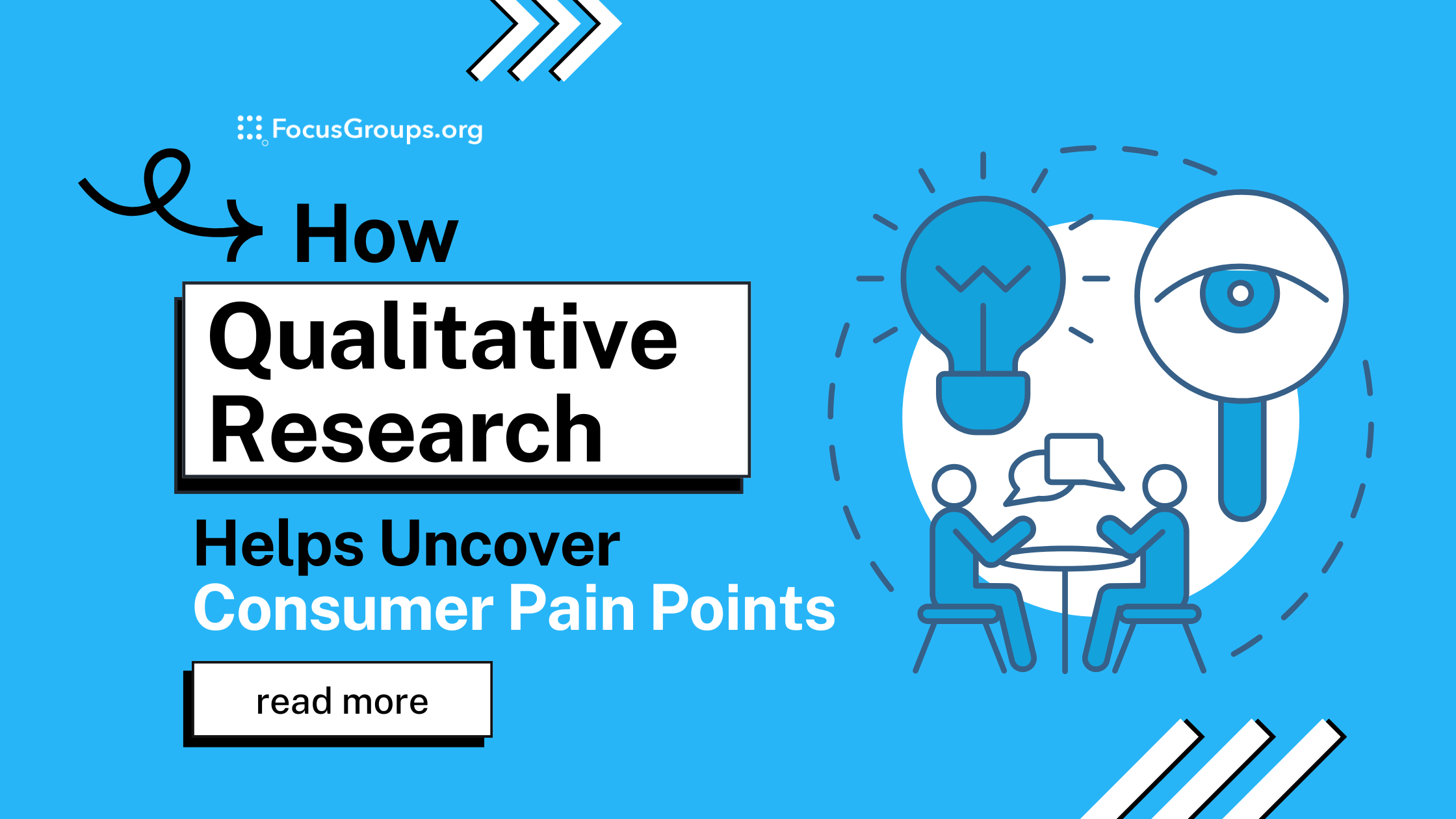 FocusGroups.org

How

Qualitative Research

Helps Uncover
Consumer Pain Points

read more